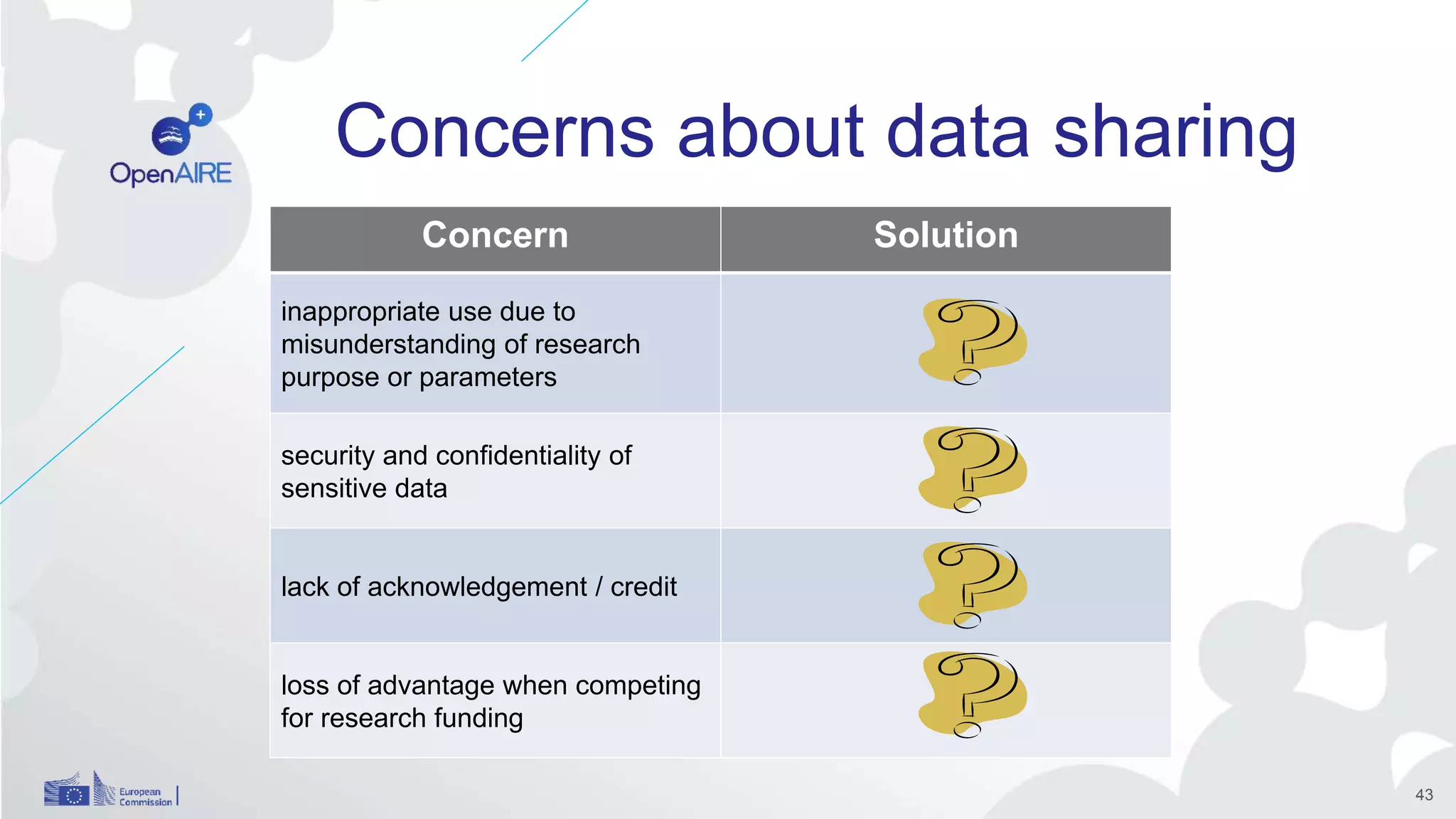 OpenAIRE

Concerns about data sharing

| Concern | Solution |
|---|---|
| inappropriate use due to misunderstanding of research purpose or parameters | ? |
| security and confidentiality of sensitive data | ? |
| lack of acknowledgement / credit | ? |
| loss of advantage when competing for research funding | ? |

European Commission

43